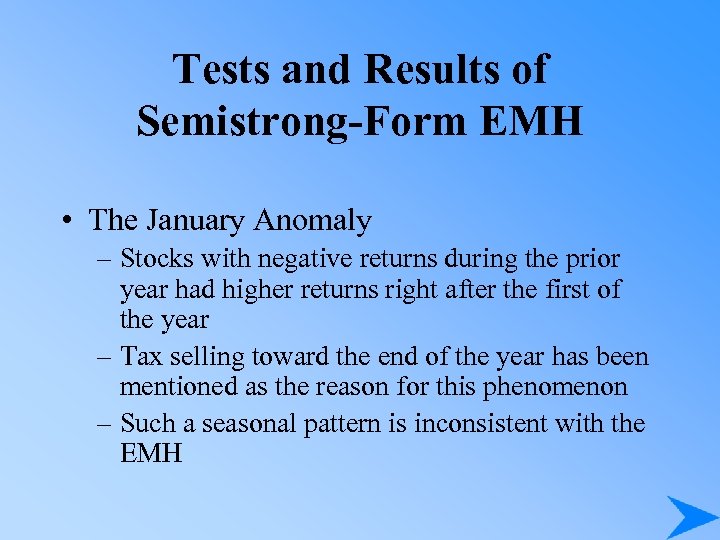 Tests and Results of Semistrong-Form EMH

• The January Anomaly
– Stocks with negative returns during the prior year had higher returns right after the first of the year
– Tax selling toward the end of the year has been mentioned as the reason for this phenomenon
– Such a seasonal pattern is inconsistent with the EMH